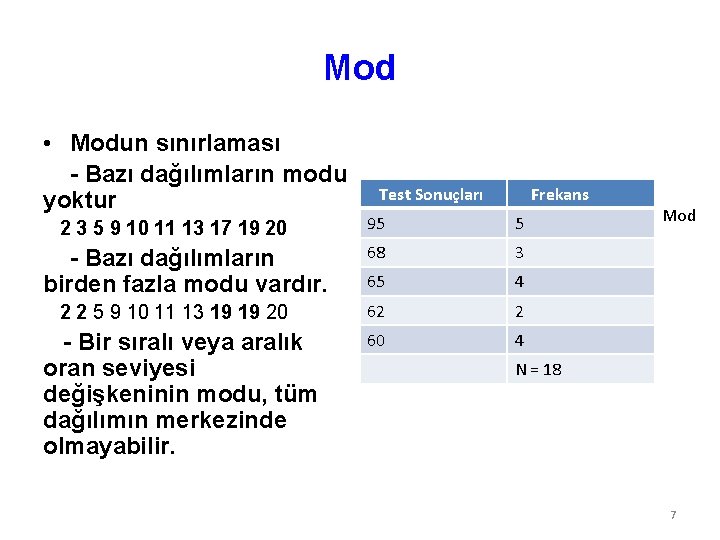 Mod

• Modun sınırlaması

- Bazı dağılımların modu yoktur

2 3 5 9 10 11 13 17 19 20

- Bazı dağılımların birden fazla modu vardır.

2 2 5 9 10 11 13 19 19 20

- Bir sıralı veya aralık oran seviyesi değişkeninin modu, tüm dağılımın merkezinde olmayabilir.

| Test Sonuçları | Frekans |
|---|---|
| 95 | 5 |
| 68 | 3 |
| 65 | 4 |
| 62 | 2 |
| 60 | 4 |
| | N = 18 |

Mod

7